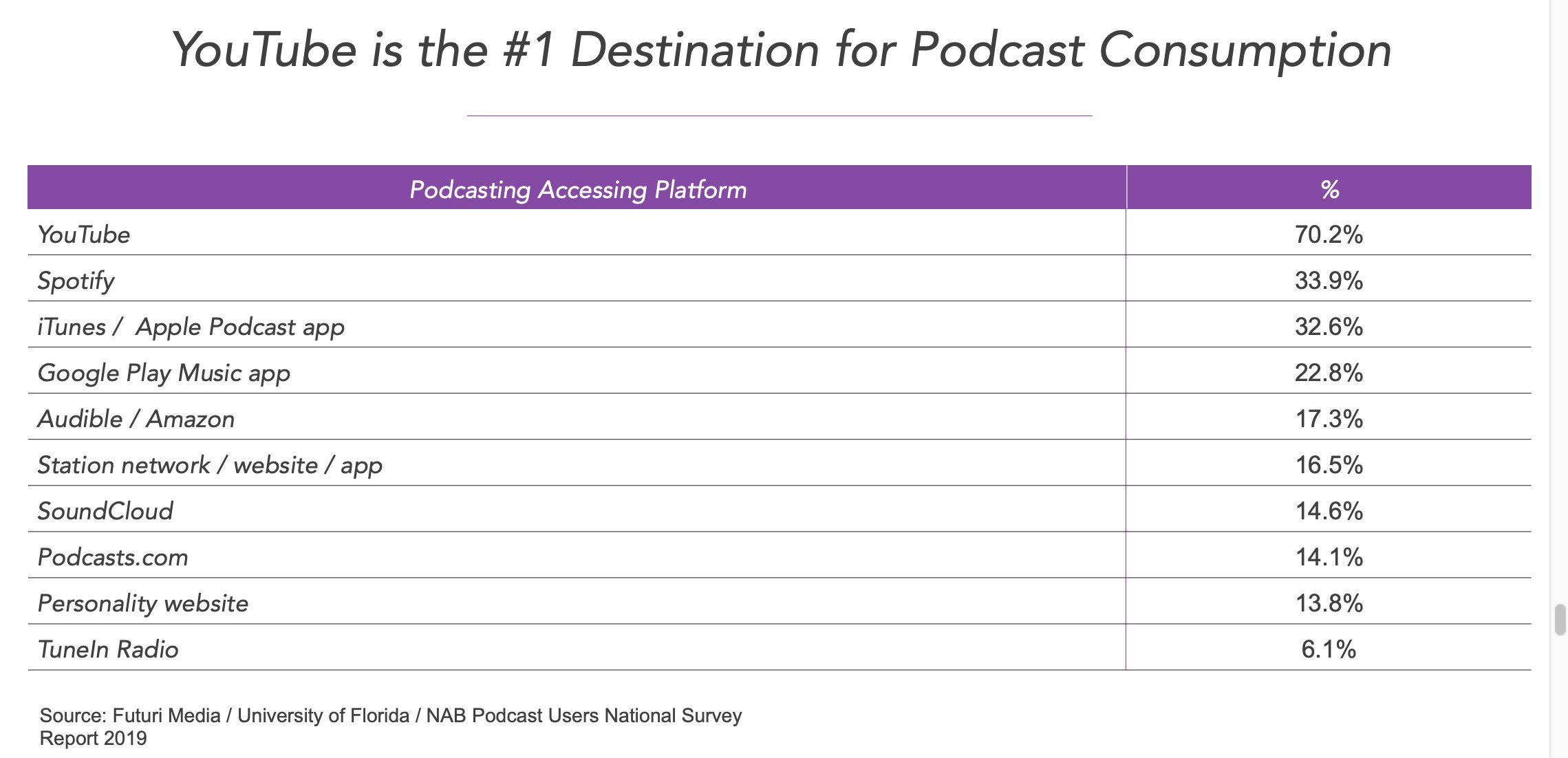 YouTube is the #1 Destination for Podcast Consumption

| Podcasting Accessing Platform | % |
|---|---|
| YouTube | 70.2% |
| Spotify | 33.9% |
| iTunes /  Apple Podcast app | 32.6% |
| Google Play Music app | 22.8% |
| Audible / Amazon | 17.3% |
| Station network / website / app | 16.5% |
| SoundCloud | 14.6% |
| Podcasts.com | 14.1% |
| Personality website | 13.8% |
| TuneIn Radio | 6.1% |

Source: Futuri Media / University of Florida / NAB Podcast Users National Survey Report 2019